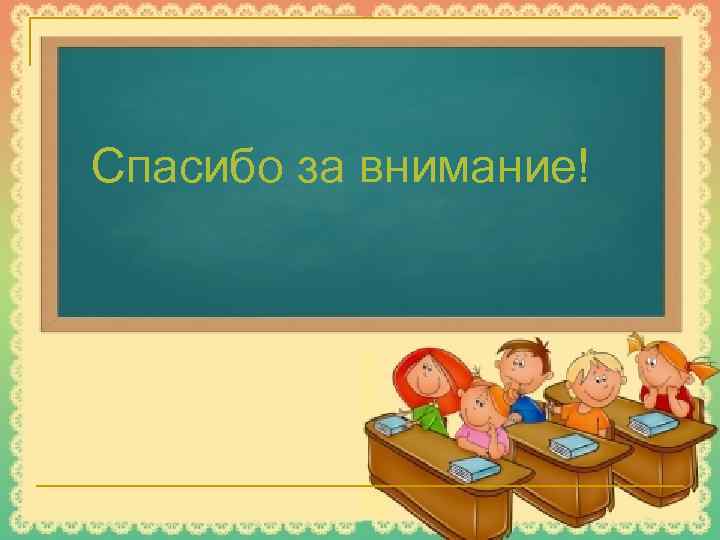 Спасибо за внимание!